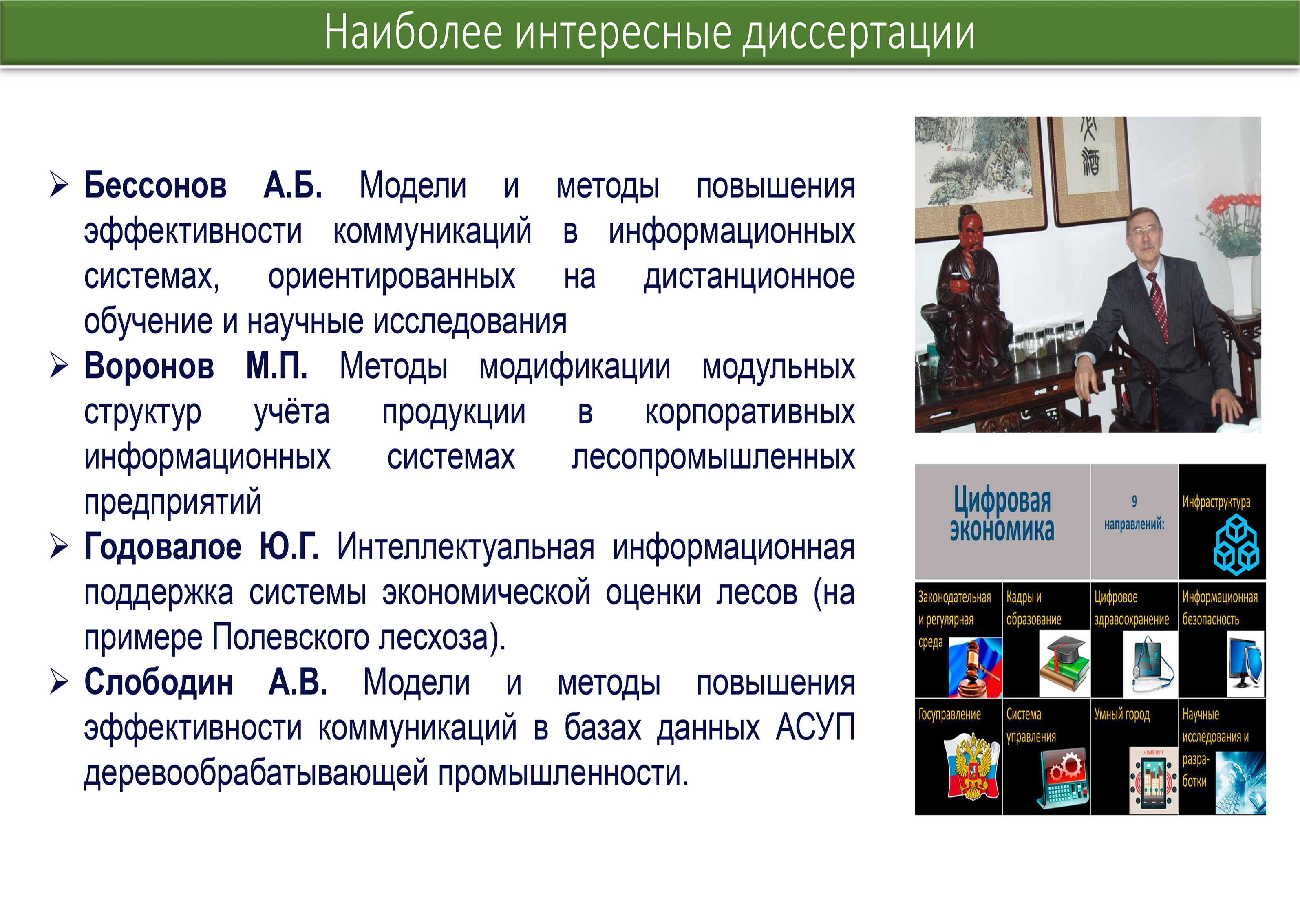 Наиболее интересные диссертации

➢ **Бессонов А.Б.** Модели и методы повышения эффективности коммуникаций в информационных системах, ориентированных на дистанционное обучение и научные исследования

➢ **Воронов М.П.** Методы модификации модульных структур учёта продукции в корпоративных информационных системах лесопромышленных предприятий

➢ **Годовалое Ю.Г.** Интеллектуальная информационная поддержка системы экономической оценки лесов (на примере Полевского лесхоза).

➢ **Слободин А.В.** Модели и методы повышения эффективности коммуникаций в базах данных АСУП деревообрабатывающей промышленности.

Цифровая экономика

9 направлений:

Инфраструктура

Законодательная и регулярная среда

Кадры и образование

Цифровое здравоохранение

Информационная безопасность

Госуправление

Система управления

Умный город

Научные исследования и разработки